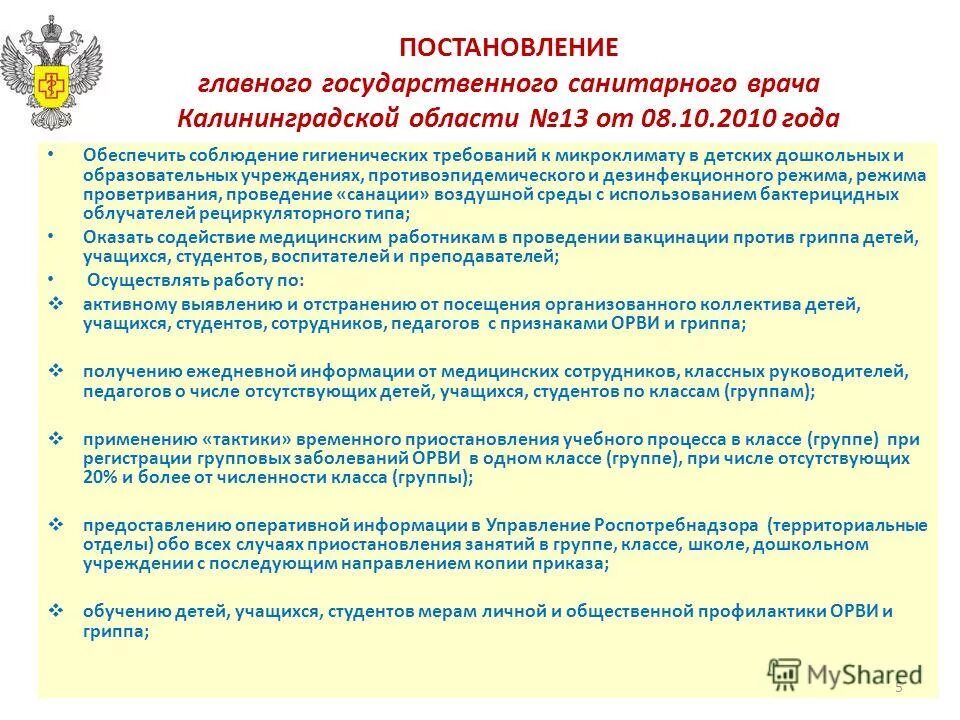 ПОСТАНОВЛЕНИЕ
главного государственного санитарного врача Калининградской области №13 от 08.10.2010 года

• Обеспечить соблюдение гигиенических требований к микроклимату в детских дошкольных и образовательных учреждениях, противоэпидемического и дезинфекционного режима, режима проветривания, проведение «санации» воздушной среды с использованием бактерицидных облучателей рециркуляторного типа;
• Оказать содействие медицинским работникам в проведении вакцинации против гриппа детей, учащихся, студентов, воспитателей и преподавателей;
• Осуществлять работу по:
❖ активному выявлению и отстранению от посещения организованного коллектива детей, учащихся, студентов, сотрудников, педагогов с признаками ОРВИ и гриппа;

❖ получению ежедневной информации от медицинских сотрудников, классных руководителей, педагогов о числе отсутствующих детей, учащихся, студентов по классам (группам);

❖ применению «тактики» временного приостановления учебного процесса в классе (группе) при регистрации групповых заболеваний ОРВИ в одном классе (группе), при числе отсутствующих 20% и более от численности класса (группы);

❖ предоставлению оперативной информации в Управление Роспотребнадзора (территориальные отделы) обо всех случаях приостановления занятий в группе, классе, школе, дошкольном учреждении с последующим направлением копии приказа;

❖ обучению детей, учащихся, студентов мерам личной и общественной профилактики ОРВИ и гриппа;

MyShared
5